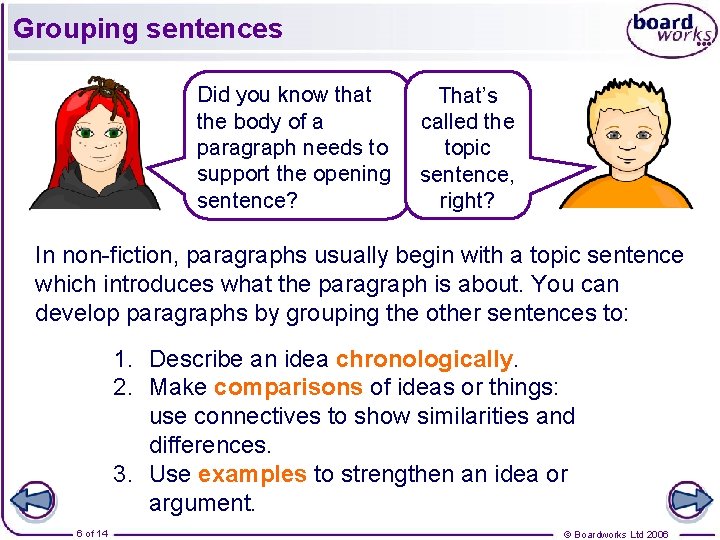 Grouping sentences

board works

Did you know that the body of a paragraph needs to support the opening sentence?

That's called the topic sentence, right?

In non-fiction, paragraphs usually begin with a topic sentence which introduces what the paragraph is about. You can develop paragraphs by grouping the other sentences to:

1. Describe an idea chronologically.
2. Make comparisons of ideas or things: use connectives to show similarities and differences.
3. Use examples to strengthen an idea or argument.

6 of 14

© Boardworks Ltd 2006